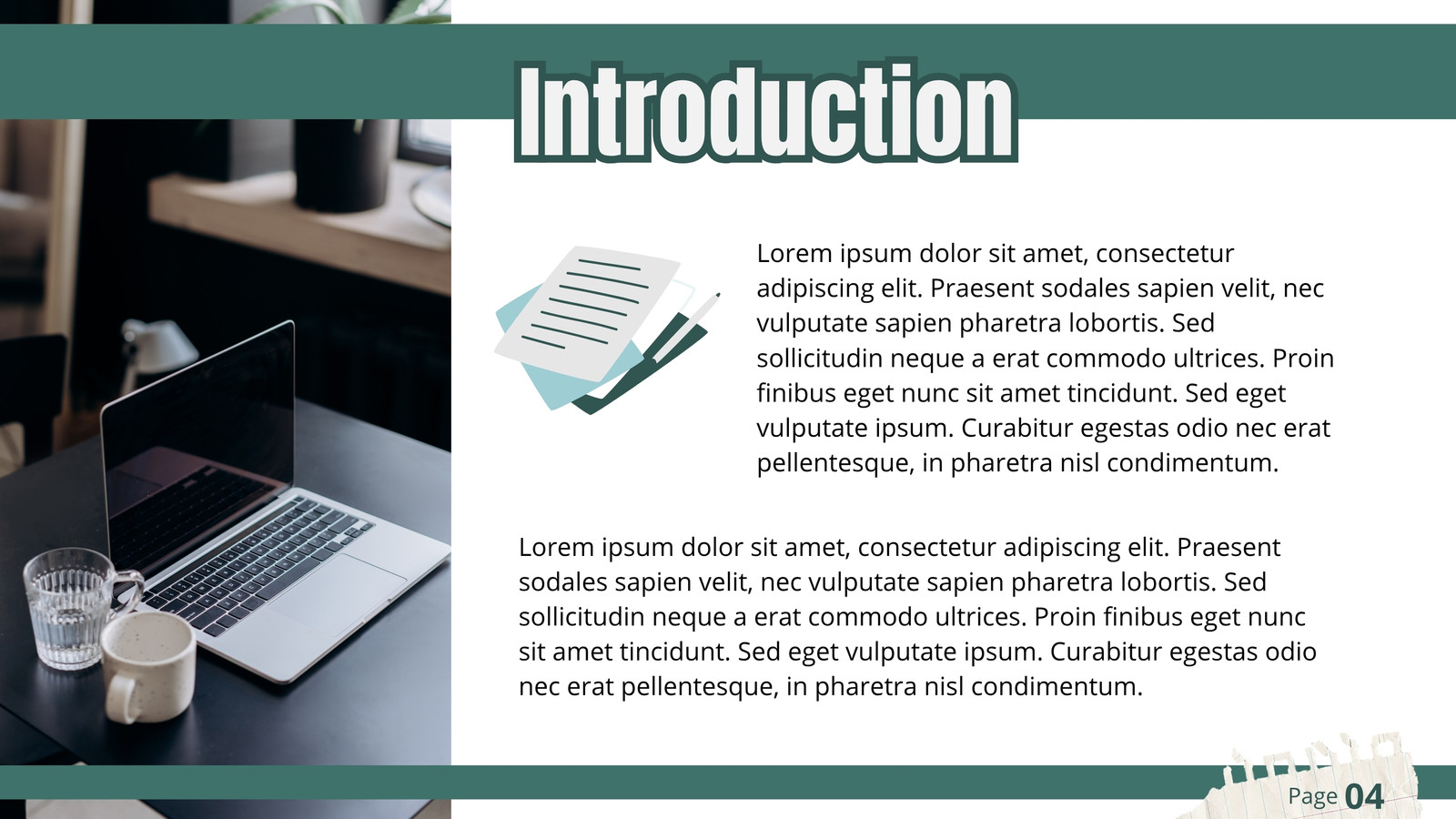 Introduction

Lorem ipsum dolor sit amet, consectetur adipiscing elit. Praesent sodales sapien velit, nec vulputate sapien pharetra lobortis. Sed sollicitudin neque a erat commodo ultrices. Proin finibus eget nunc sit amet tincidunt. Sed eget vulputate ipsum. Curabitur egestas odio nec erat pellentesque, in pharetra nisl condimentum.

Lorem ipsum dolor sit amet, consectetur adipiscing elit. Praesent sodales sapien velit, nec vulputate sapien pharetra lobortis. Sed sollicitudin neque a erat commodo ultrices. Proin finibus eget nunc sit amet tincidunt. Sed eget vulputate ipsum. Curabitur egestas odio nec erat pellentesque, in pharetra nisl condimentum.

Page 04